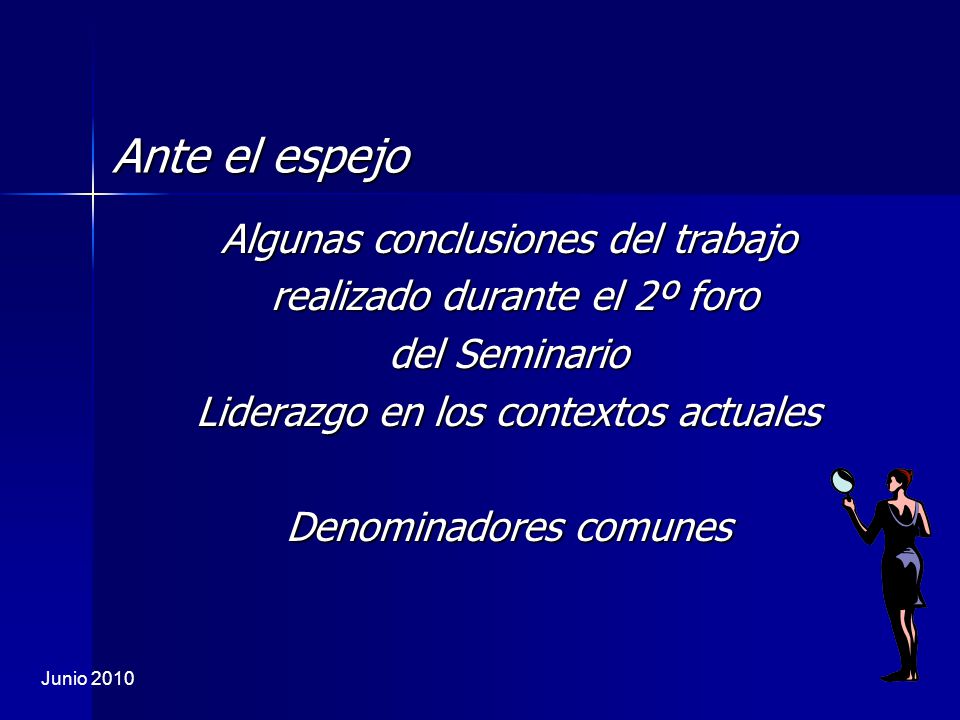 Ante el espejo

Algunas conclusiones del trabajo realizado durante el 2º foro del Seminario Liderazgo en los contextos actuales

Denominadores comunes

Junio 2010